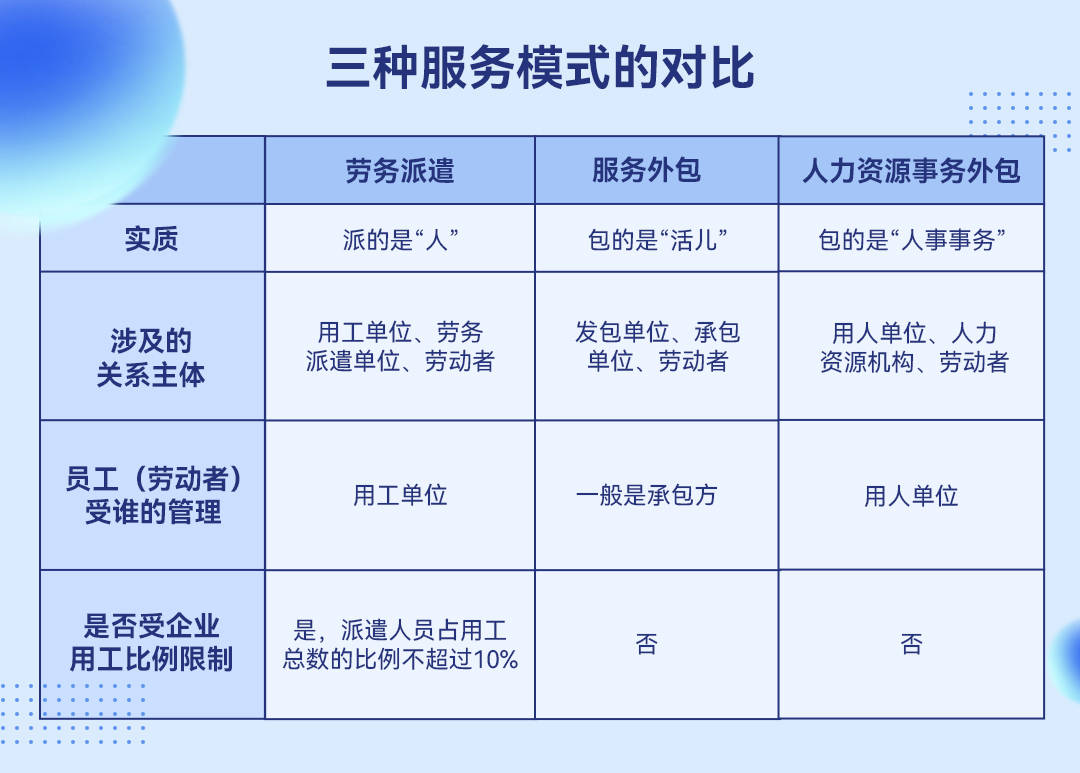 三种服务模式的对比

| | 劳务派遣 | 服务外包 | 人力资源事务外包 |
|---|---|---|---|
| 实质 | 派的是“人” | 包的是“活儿” | 包的是“人事事务” |
| 涉及的关系主体 | 用工单位、劳务派遣单位、劳动者 | 发包单位、承包单位、劳动者 | 用人单位、人力资源机构、劳动者 |
| 员工（劳动者）受谁的管理 | 用工单位 | 一般是承包方 | 用人单位 |
| 是否受企业用工比例限制 | 是，派遣人员占用工总数的比例不超过10% | 否 | 否 |